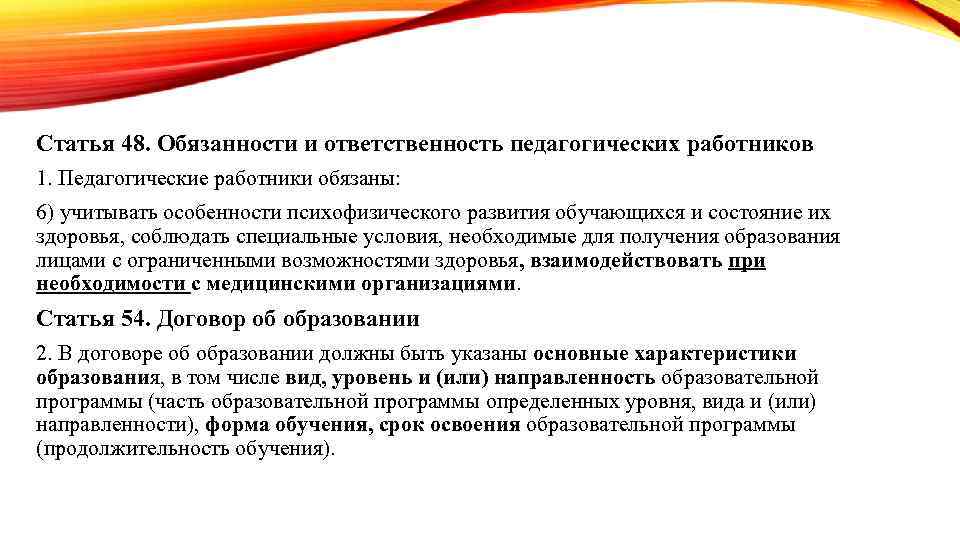 Статья 48. Обязанности и ответственность педагогических работников

1. Педагогические работники обязаны:

6) учитывать особенности психофизического развития обучающихся и состояние их здоровья, соблюдать специальные условия, необходимые для получения образования лицами с ограниченными возможностями здоровья, взаимодействовать при необходимости с медицинскими организациями.

Статья 54. Договор об образовании

2. В договоре об образовании должны быть указаны основные характеристики образования, в том числе вид, уровень и (или) направленность образовательной программы (часть образовательной программы определенных уровня, вида и (или) направленности), форма обучения, срок освоения образовательной программы (продолжительность обучения).